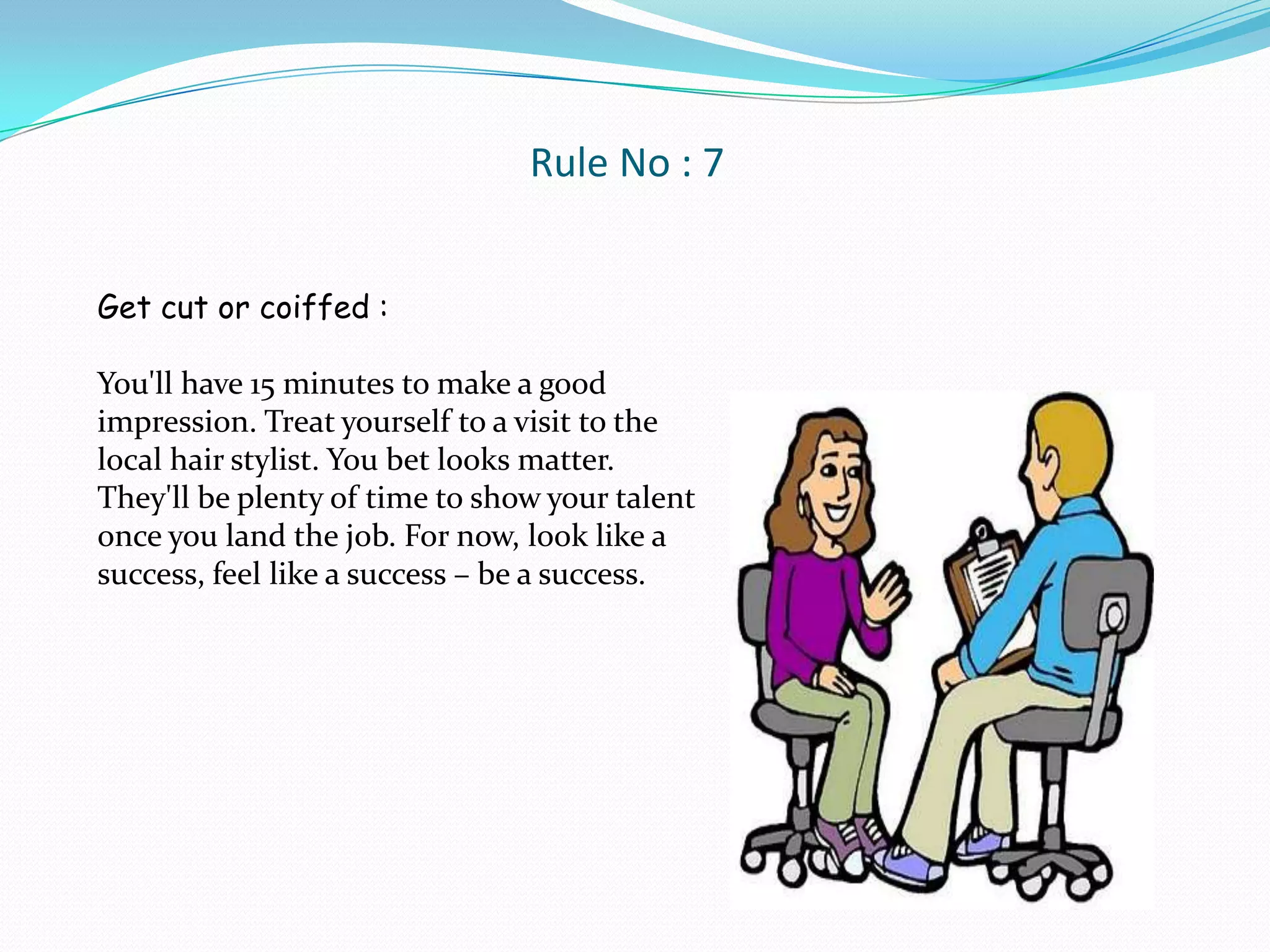 Rule No : 7

Get cut or coiffed :

You'll have 15 minutes to make a good impression. Treat yourself to a visit to the local hair stylist. You bet looks matter. They'll be plenty of time to show your talent once you land the job. For now, look like a success, feel like a success – be a success.